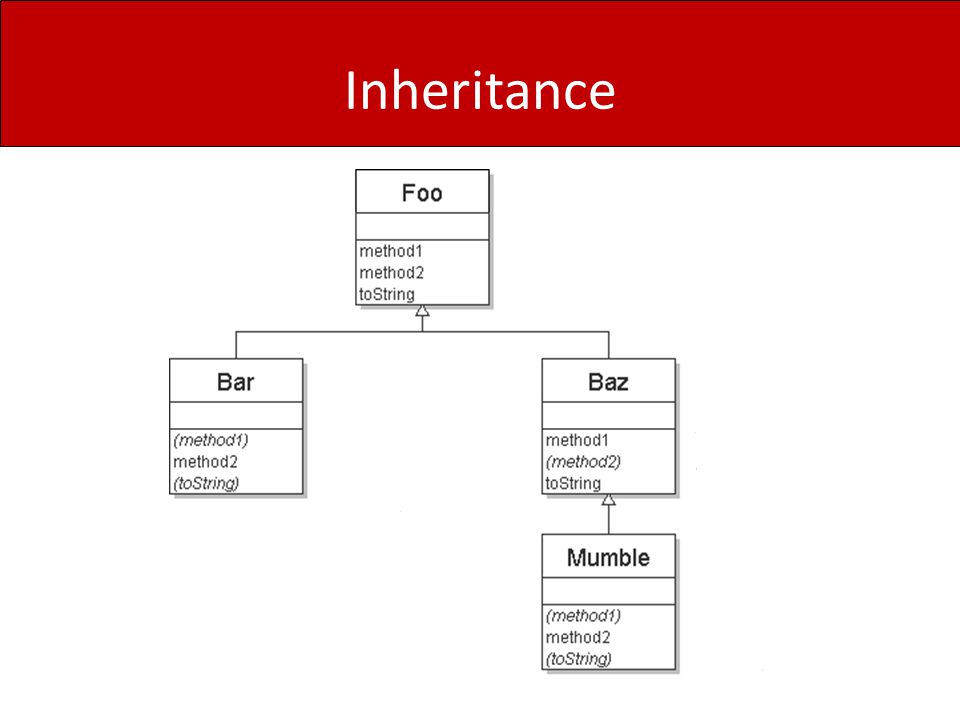 Inheritance

Foo

method1
method2
toString

Bar

(method1)
method2
(toString)

Baz

method1
(method2)
toString

Mumble

(method1)
method2
(toString)